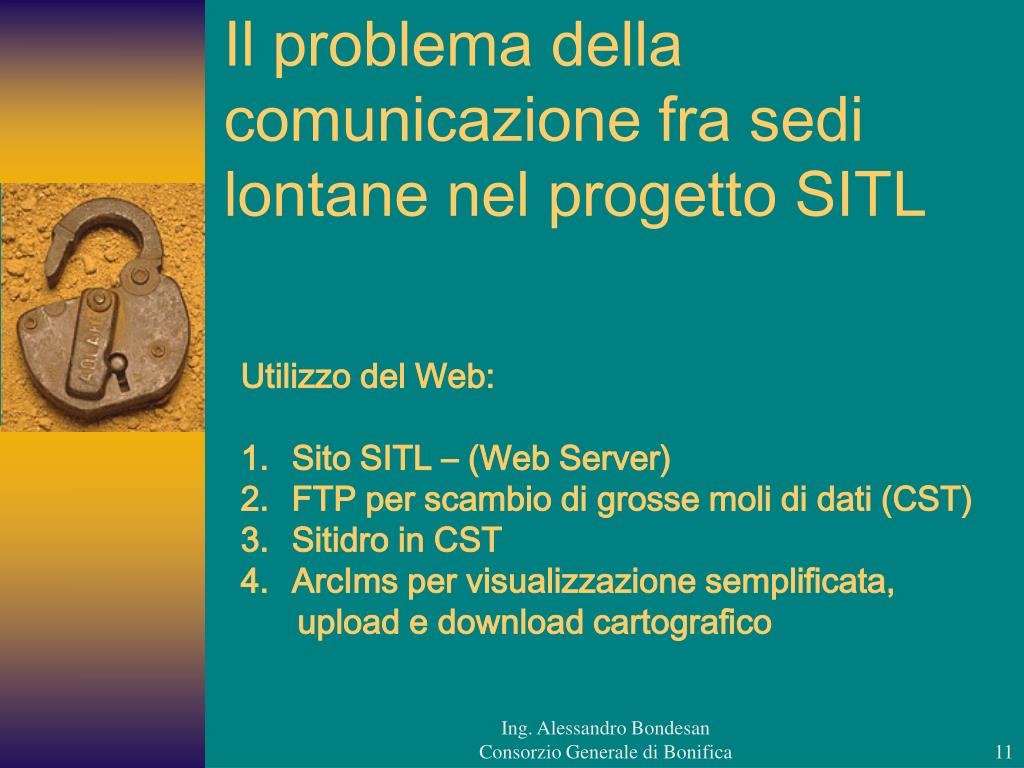 Il problema della comunicazione fra sedi lontane nel progetto SITL

Utilizzo del Web:

1. Sito SITL – (Web Server)
2. FTP per scambio di grosse moli di dati (CST)
3. Sitidro in CST
4. ArcIms per visualizzazione semplificata, upload e download cartografico

Ing. Alessandro Bondesan
Consorzio Generale di Bonifica

11